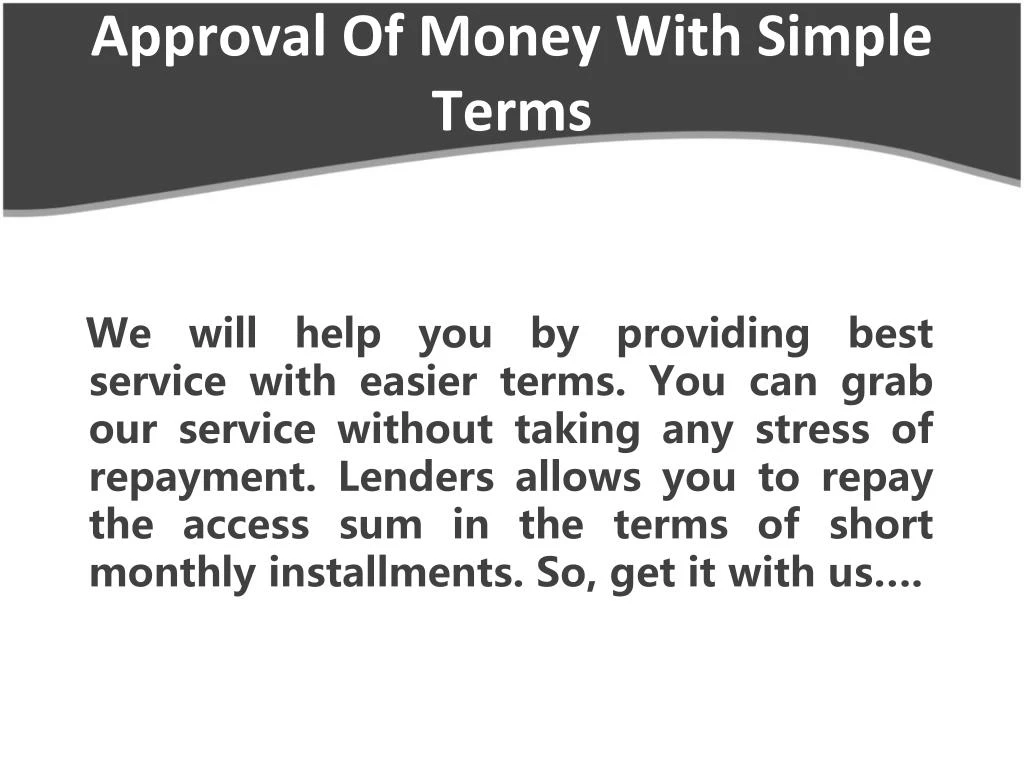 Approval Of Money With Simple Terms

We will help you by providing best service with easier terms. You can grab our service without taking any stress of repayment. Lenders allows you to repay the access sum in the terms of short monthly installments. So, get it with us….